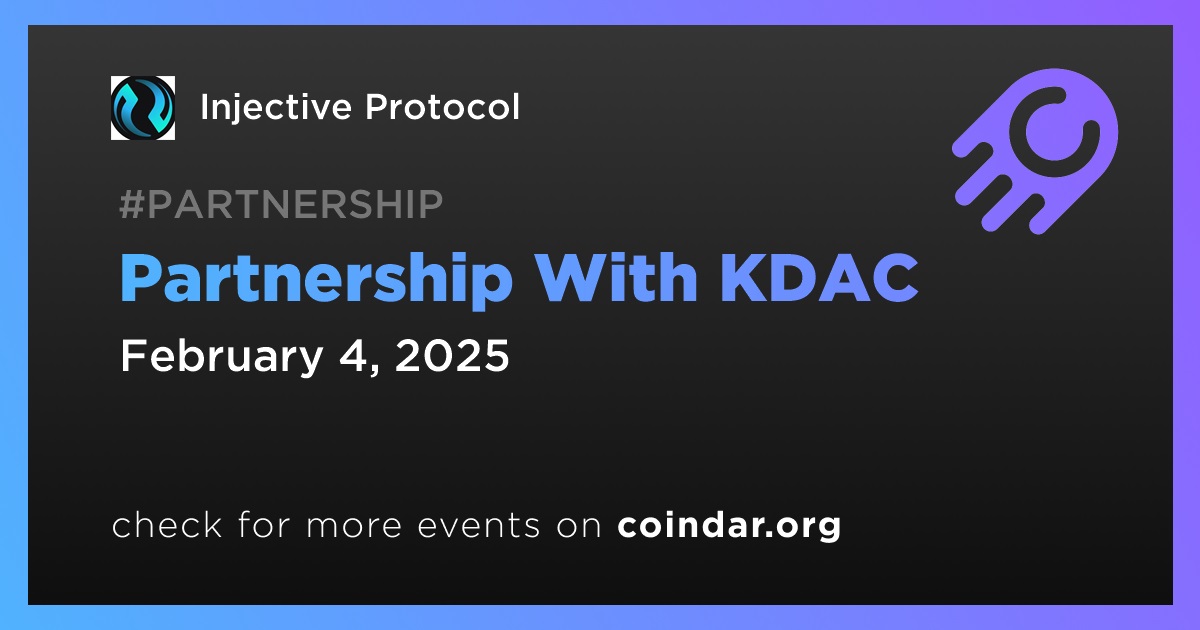 Injective Protocol

#PARTNERSHIP

Partnership With KDAC

February 4, 2025

check for more events on coindar.org